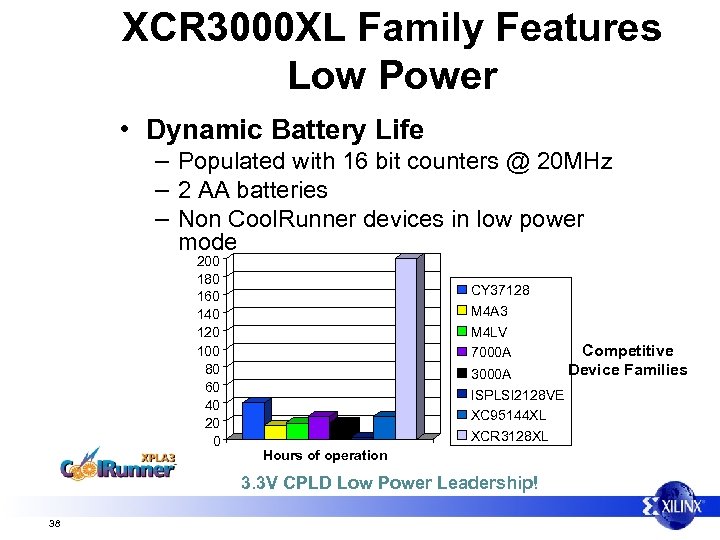 XCR3000XL Family Features
Low Power

• Dynamic Battery Life
– Populated with 16 bit counters @ 20MHz
– 2 AA batteries
– Non CoolRunner devices in low power mode

200
180
160
140
120
100
80
60
40
20
0

Hours of operation

CY37128
M4A3
M4LV
7000A
3000A
ISPLSI2128VE
XC95144XL
XCR3128XL

Competitive Device Families

XPLA3
CoolRunner

3.3V CPLD Low Power Leadership!

XILINX

38